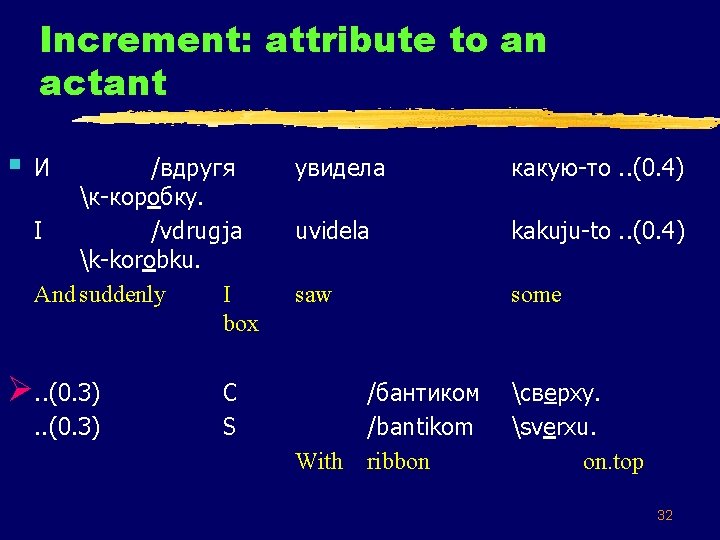 Increment: attribute to an actant

И /вдругя увидела какую-то ..(0.4) \к-коробку.
I /vdrugja uvidela kakuju-to ..(0.4) \k-korobku.
And suddenly I saw some box

..(0.3) С /бантиком \сверху.
..(0.3) S /bantikom \sverxu.
With ribbon on.top

32